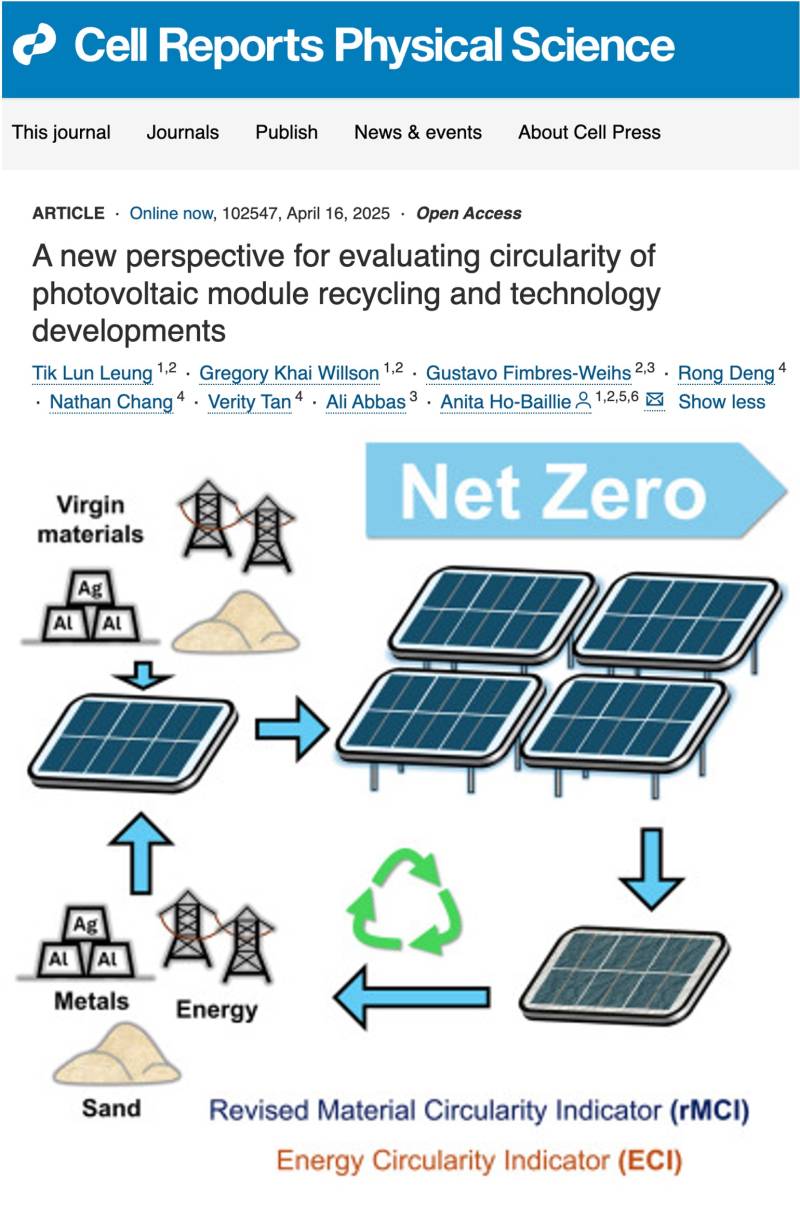 Cell Reports Physical Science

This journal Journals Publish News & events About Cell Press

ARTICLE · Online now, 102547, April 16, 2025 · Open Access

A new perspective for evaluating circularity of photovoltaic module recycling and technology developments

Tik Lun Leung $^{1,2}$ · Gregory Khai Willson $^{1,2}$ · Gustavo Fimbres-Weihs $^{2,3}$ · Rong Deng $^{4}$ · Nathan Chang $^{4}$ · Verity Tan $^{4}$ · Ali Abbas $^{3}$ · Anita Ho-Baillie $^{1,2,5,6}$ Show less

Net Zero

Virgin materials

Ag
Al Al

Ag
Al Al

Metals

Energy

Sand

Revised Material Circularity Indicator (rMCI)

Energy Circularity Indicator (ECI)